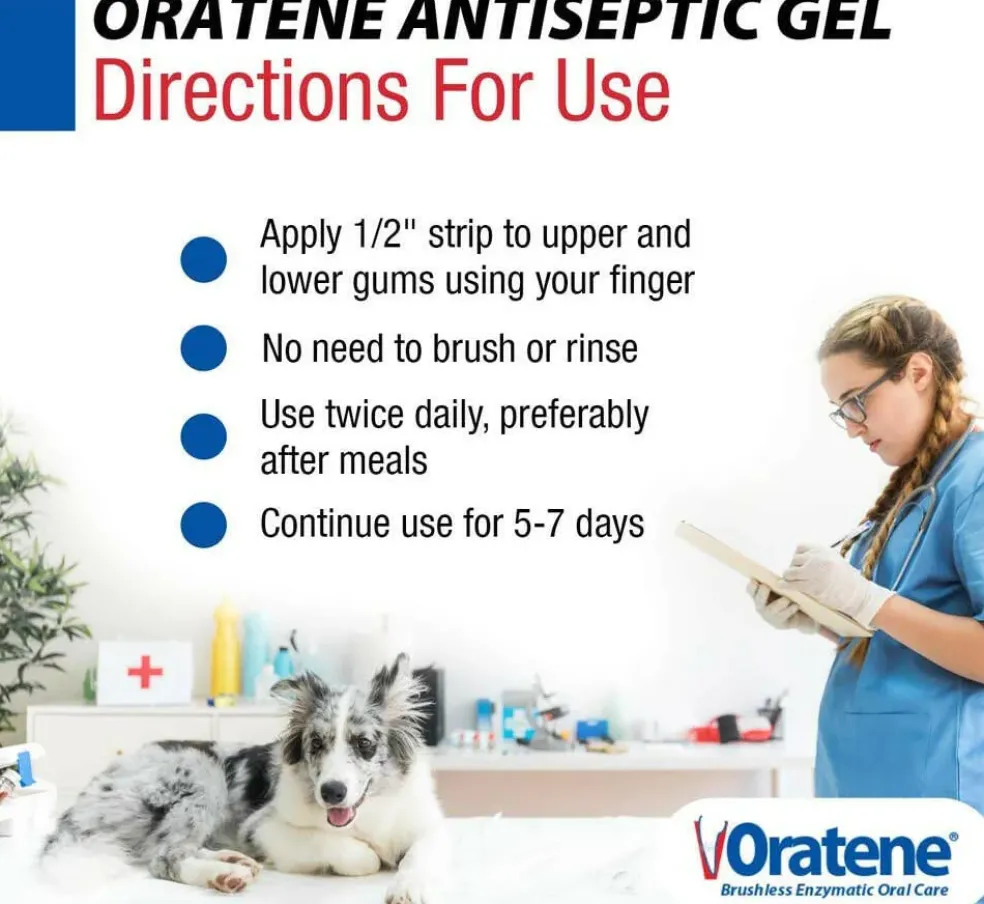 ORATENE ANTISEPTIC GEL
Directions For Use

Apply 1/2" strip to upper and lower gums using your finger

No need to brush or rinse

Use twice daily, preferably after meals

Continue use for 5-7 days

Oratene®
Brushless Enzymatic Oral Care